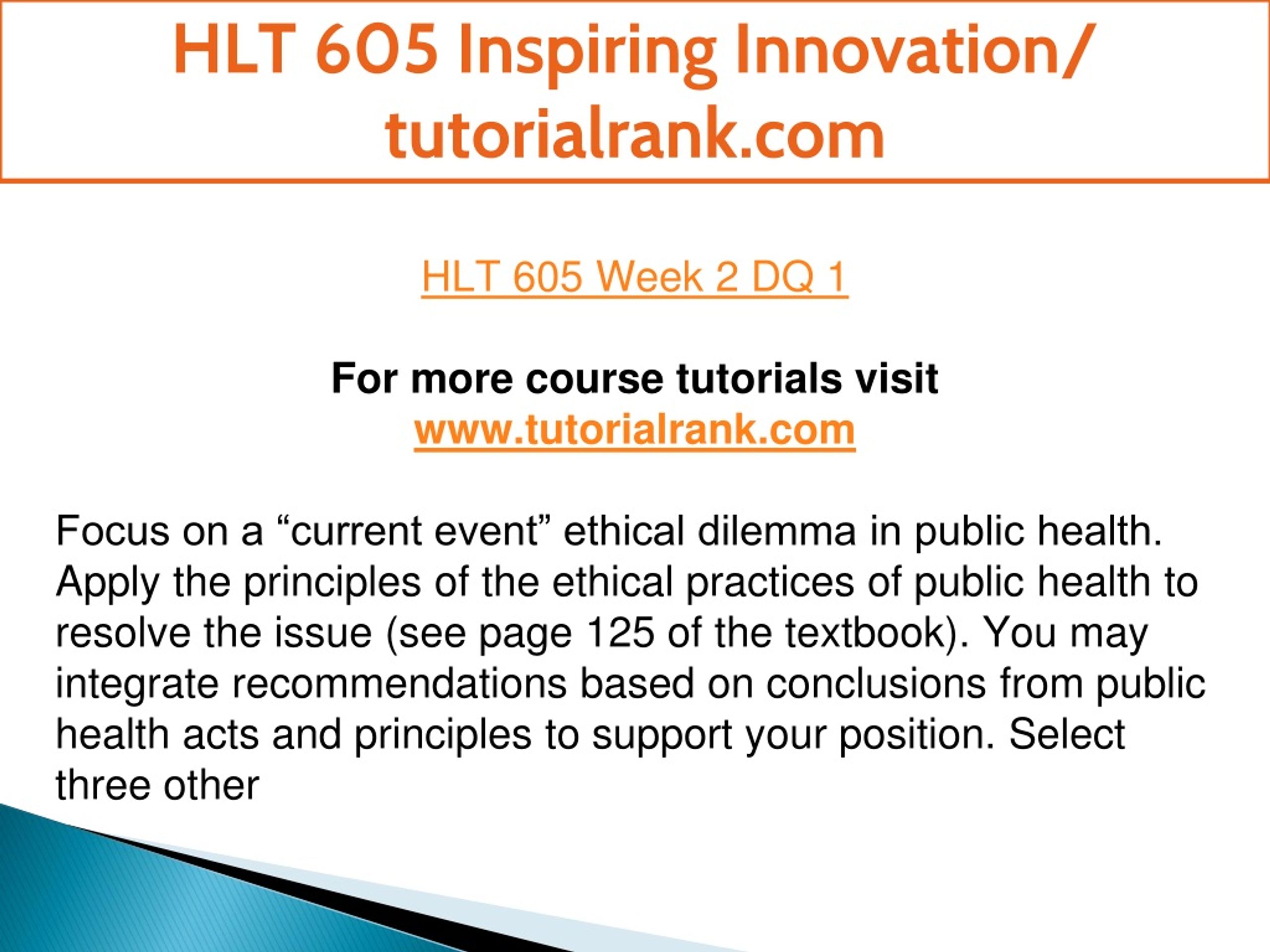 HLT 605 Inspiring Innovation/ tutorialrank.com

HLT 605 Week 2 DQ 1

For more course tutorials visit
www.tutorialrank.com

Focus on a “current event” ethical dilemma in public health. Apply the principles of the ethical practices of public health to resolve the issue (see page 125 of the textbook). You may integrate recommendations based on conclusions from public health acts and principles to support your position. Select three other